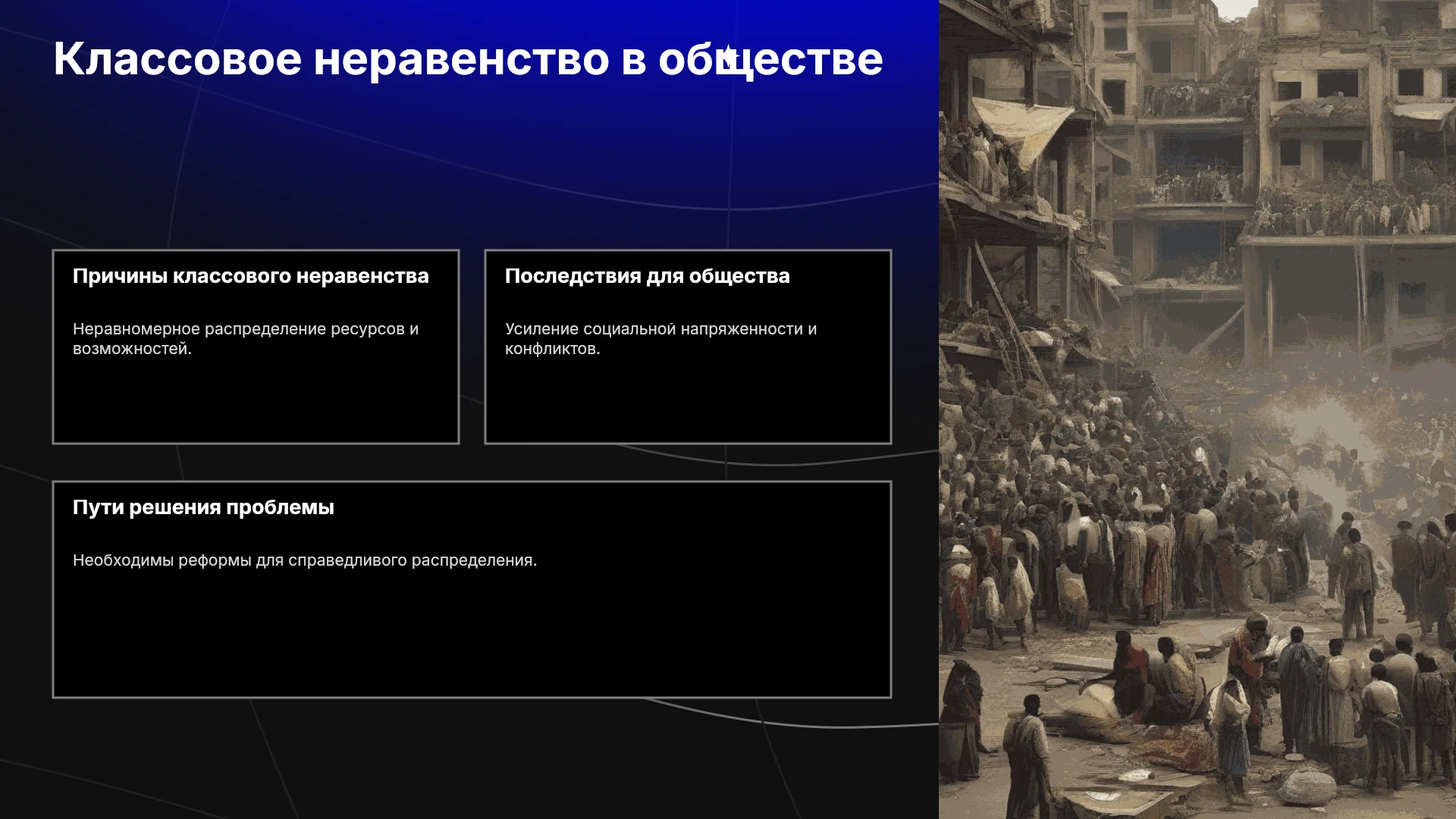 Классовое неравенство в обществе

Причины классового неравенства

Неравномерное распределение ресурсов и возможностей.

Последствия для общества

Усиление социальной напряженности и конфликтов.

Пути решения проблемы

Необходимы реформы для справедливого распределения.